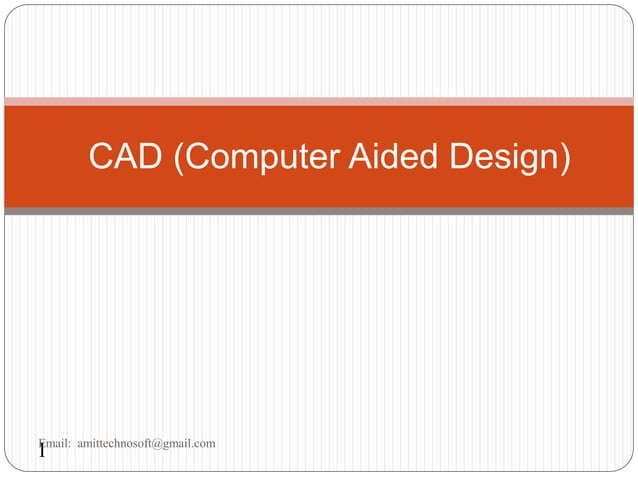 CAD (Computer Aided Design)

Email: amittechnosoft@gmail.com

1